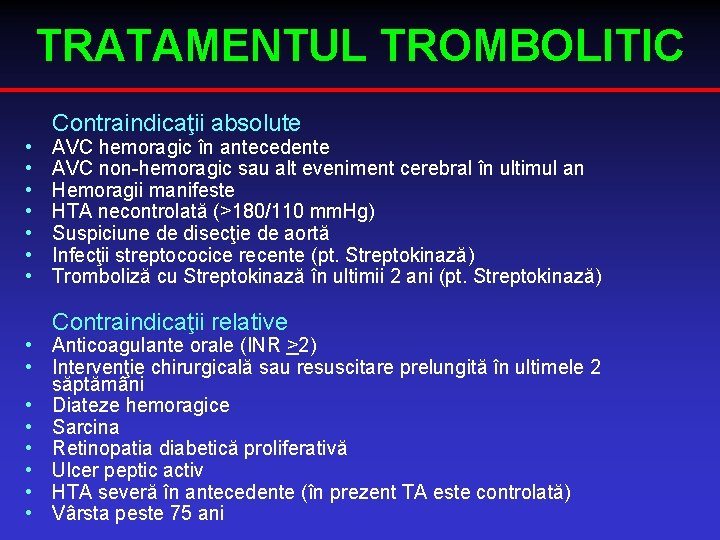 TRATAMENTUL TROMBOLITIC

Contraindicaţii absolute
• AVC hemoragic în antecedente
• AVC non-hemoragic sau alt eveniment cerebral în ultimul an
• Hemoragii manifeste
• HTA necontrolată (>180/110 mmHg)
• Suspiciune de disecţie de aortă
• Infecţii streptococice recente (pt. Streptokinază)
• Tromboliză cu Streptokinază în ultimii 2 ani (pt. Streptokinază)

Contraindicaţii relative
• Anticoagulante orale (INR $\geq$2)
• Intervenţie chirurgicală sau resuscitare prelungită în ultimele 2 săptămâni
• Diateze hemoragice
• Sarcina
• Retinopatia diabetică proliferativă
• Ulcer peptic activ
• HTA severă în antecedente (în prezent TA este controlată)
• Vârsta peste 75 ani